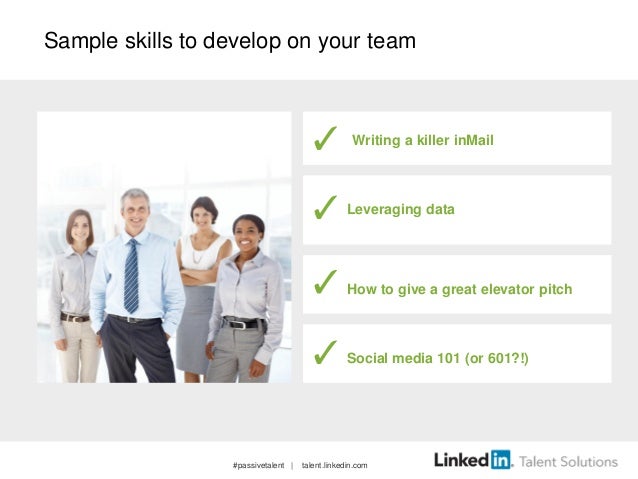 Sample skills to develop on your team

✓ Writing a killer inMail

✓ Leveraging data

✓ How to give a great elevator pitch

✓ Social media 101 (or 601?!)

#passivetalent | talent.linkedin.com

LinkedIn. Talent Solutions